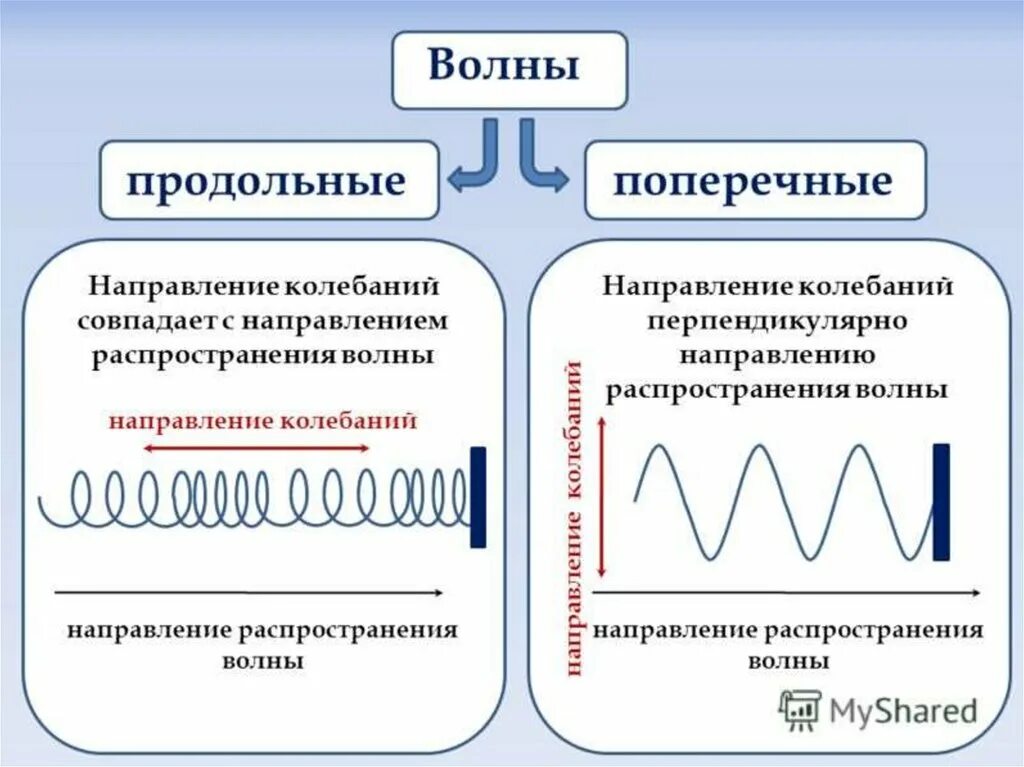 Волны

продольные

поперечные

Направление колебаний совпадает с направлением распространения волны

направление колебаний

направление распространения волны

Направление колебаний перпендикулярно направлению распространения волны

направление колебаний

направление распространения волны

MyShared